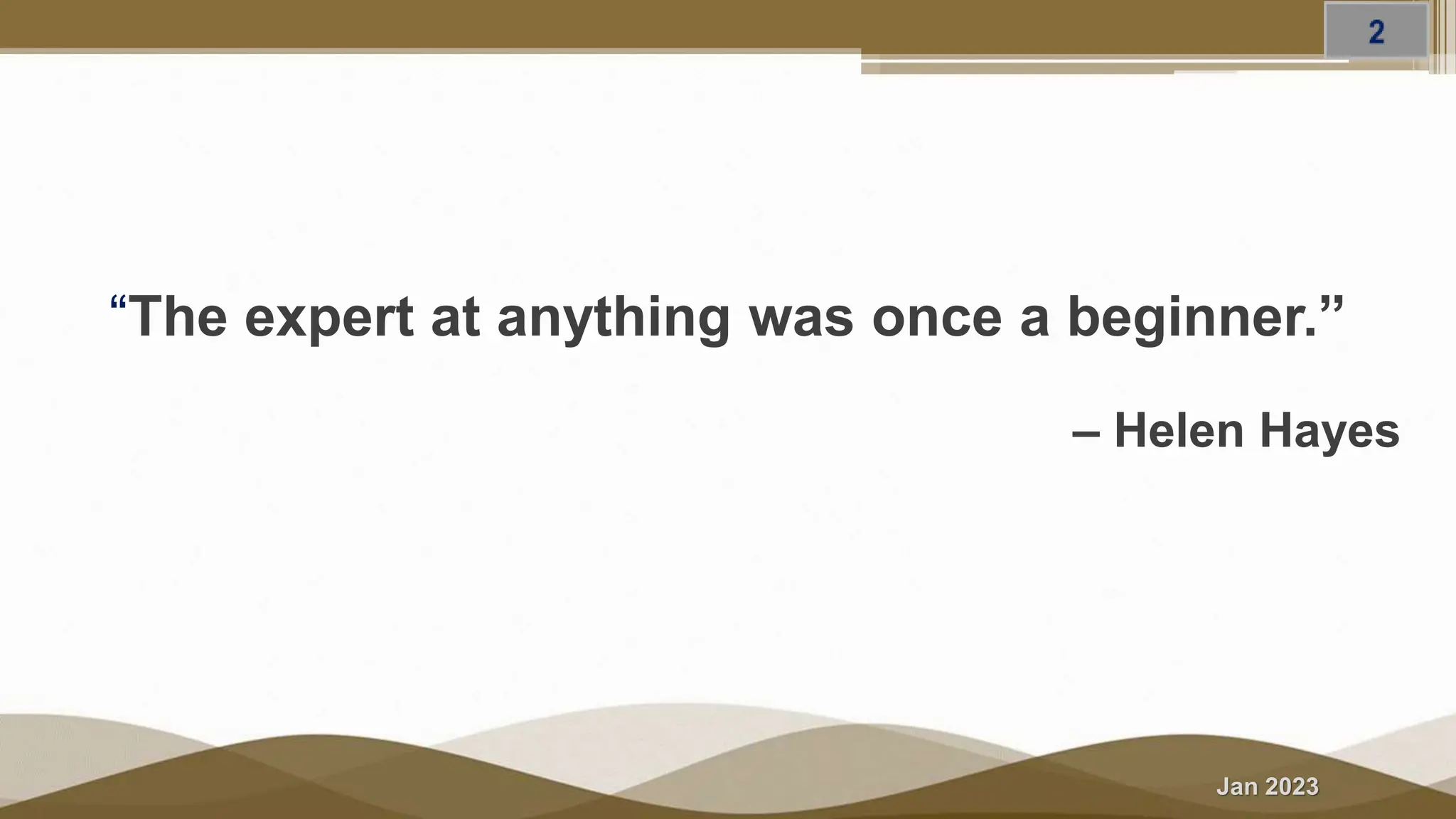 2

“The expert at anything was once a beginner.”

– Helen Hayes

Jan 2023